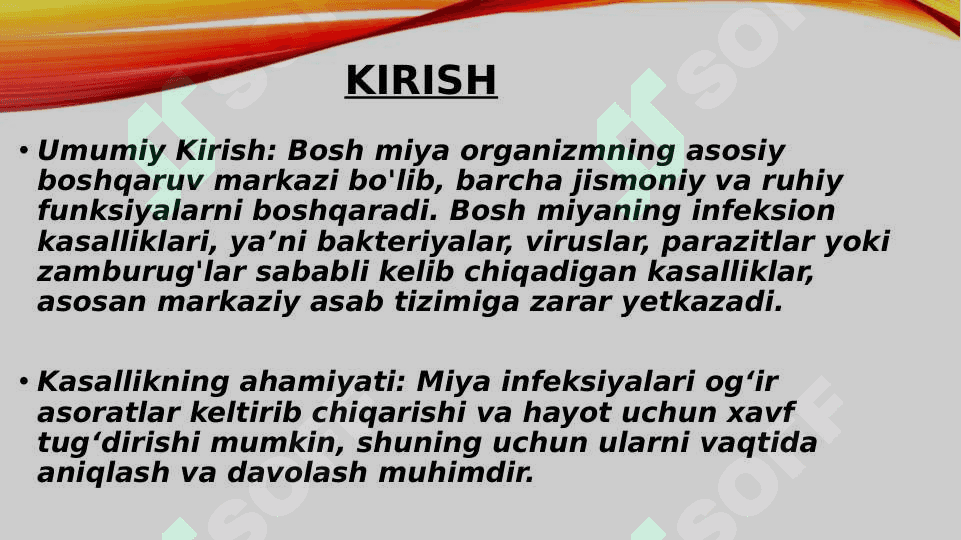 KIRISH

• Umumiy Kirish: Bosh miya organizmning asosiy boshqaruv markazi bo'lib, barcha jismoniy va ruhiy funksiyalarni boshqaradi. Bosh miyaning infeksion kasalliklari, ya’ni bakteriyalar, viruslar, parazitlar yoki zamburug'lar sababli kelib chiqadigan kasalliklar, asosan markaziy asab tizimiga zarar yetkazadi.

• Kasallikning ahamiyati: Miya infeksiyalari og‘ir asoratlar keltirib chiqarishi va hayot uchun xavf tug‘dirishi mumkin, shuning uchun ularni vaqtida aniqlash va davolash muhimdir.